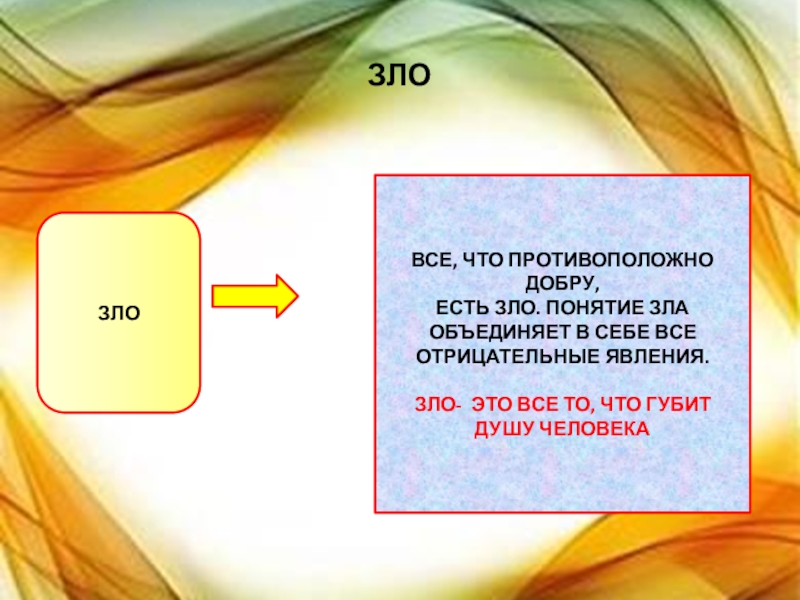 ЗЛО

ЗЛО

ВСЕ, ЧТО ПРОТИВОПОЛОЖНО ДОБРУ,
ЕСТЬ ЗЛО. ПОНЯТИЕ ЗЛА ОБЪЕДИНЯЕТ В СЕБЕ ВСЕ ОТРИЦАТЕЛЬНЫЕ ЯВЛЕНИЯ.

ЗЛО- ЭТО ВСЕ ТО, ЧТО ГУБИТ ДУШУ ЧЕЛОВЕКА